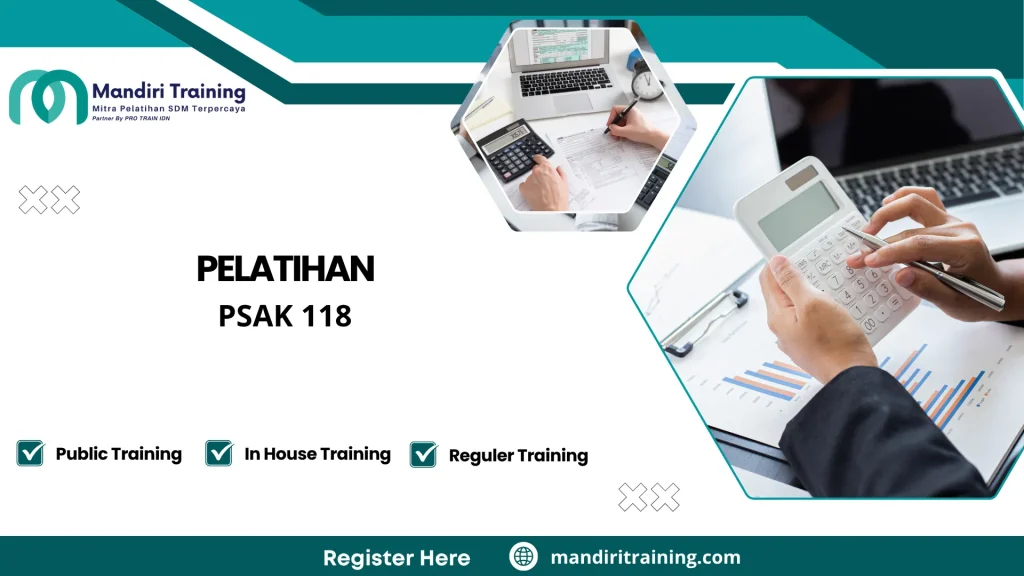 Mandiri Training
Mitra Pelatihan SDM Terpercaya
Partner By PRO TRAIN IDN

PELATIHAN
PSAK 118

Public Training
In House Training
Reguler Training

Register Here
mandiritraining.com